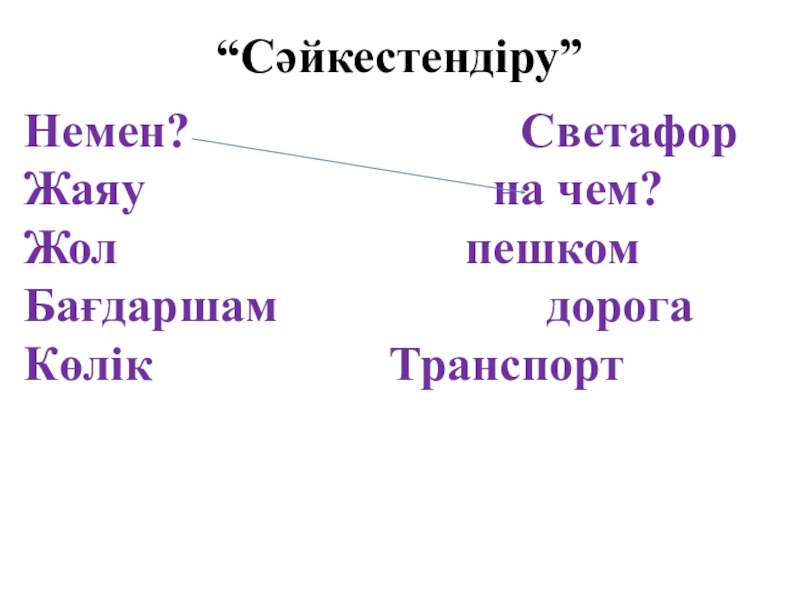 “Сәйкестендіру”

Немен? Светафор
Жаяу на чем?
Жол пешком
Бағдаршам дорога
Көлік Транспорт